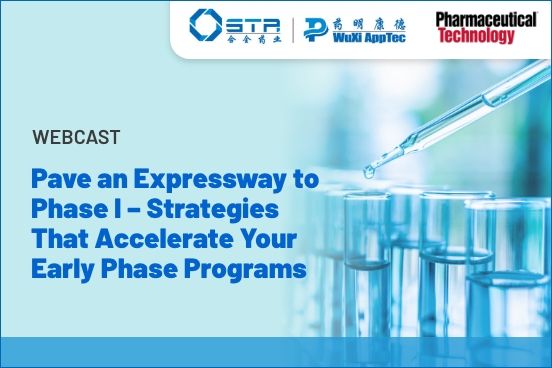 STA 合全药业

药明康德 WuXi AppTec

Pharmaceutical Technology

WEBCAST

Pave an Expressway to Phase I – Strategies That Accelerate Your Early Phase Programs